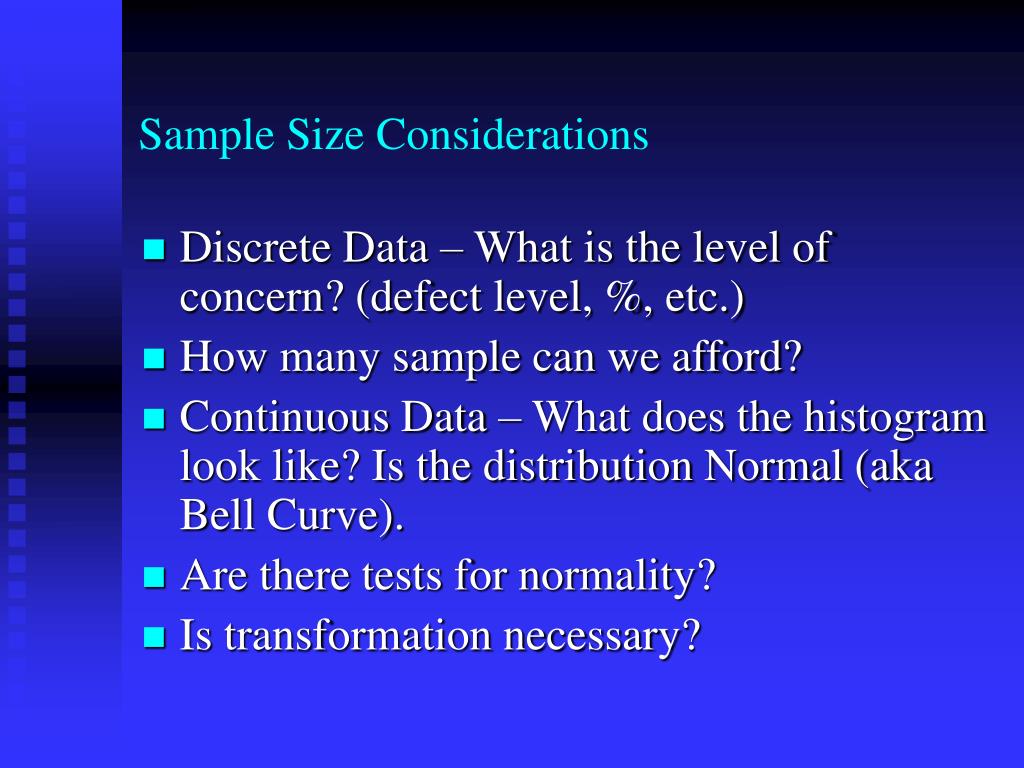 Sample Size Considerations

- Discrete Data – What is the level of concern? (defect level, %, etc.)
- How many sample can we afford?
- Continuous Data – What does the histogram look like? Is the distribution Normal (aka Bell Curve).
- Are there tests for normality?
- Is transformation necessary?